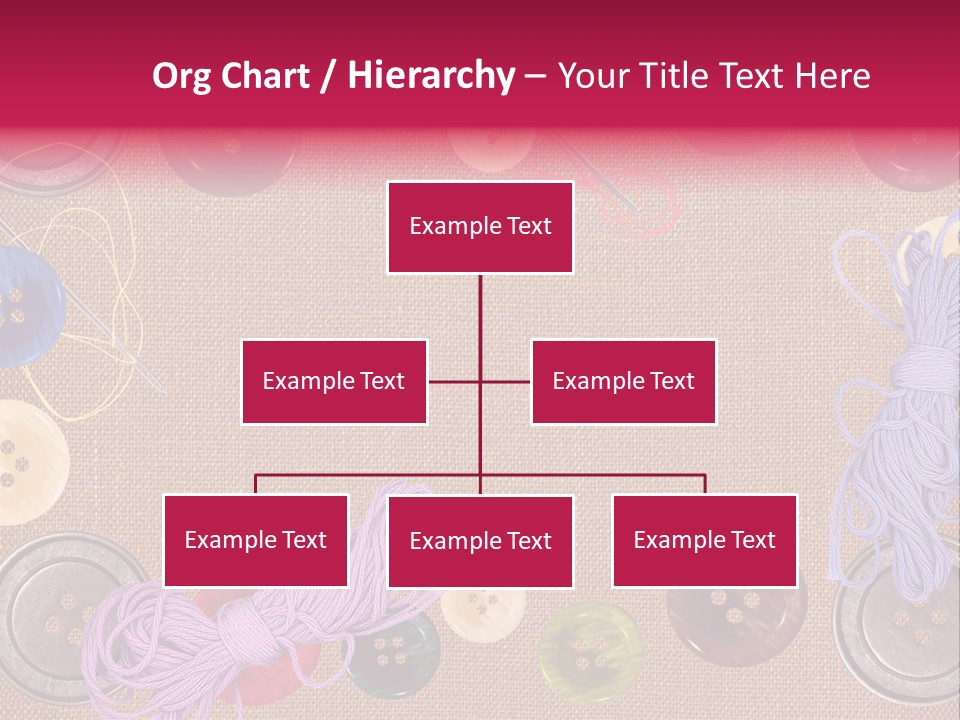 Org Chart / Hierarchy – Your Title Text Here

Example Text

Example Text

Example Text

Example Text

Example Text

Example Text